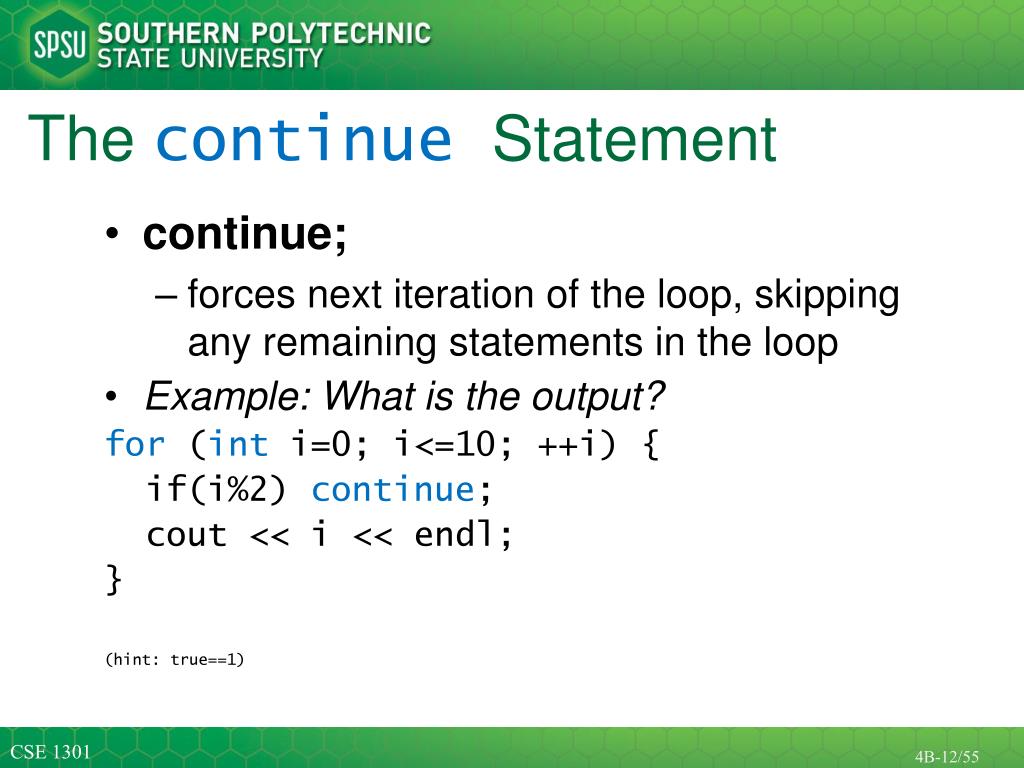 SPSU SOUTHERN POLYTECHNIC STATE UNIVERSITY

The continue Statement

• continue;

– forces next iteration of the loop, skipping any remaining statements in the loop

• Example: What is the output?

for (int i=0; i<=10; ++i) {
  if(i%2) continue;
  cout << i << endl;
}

(hint: true==1)

CSE 1301

4B-12/55